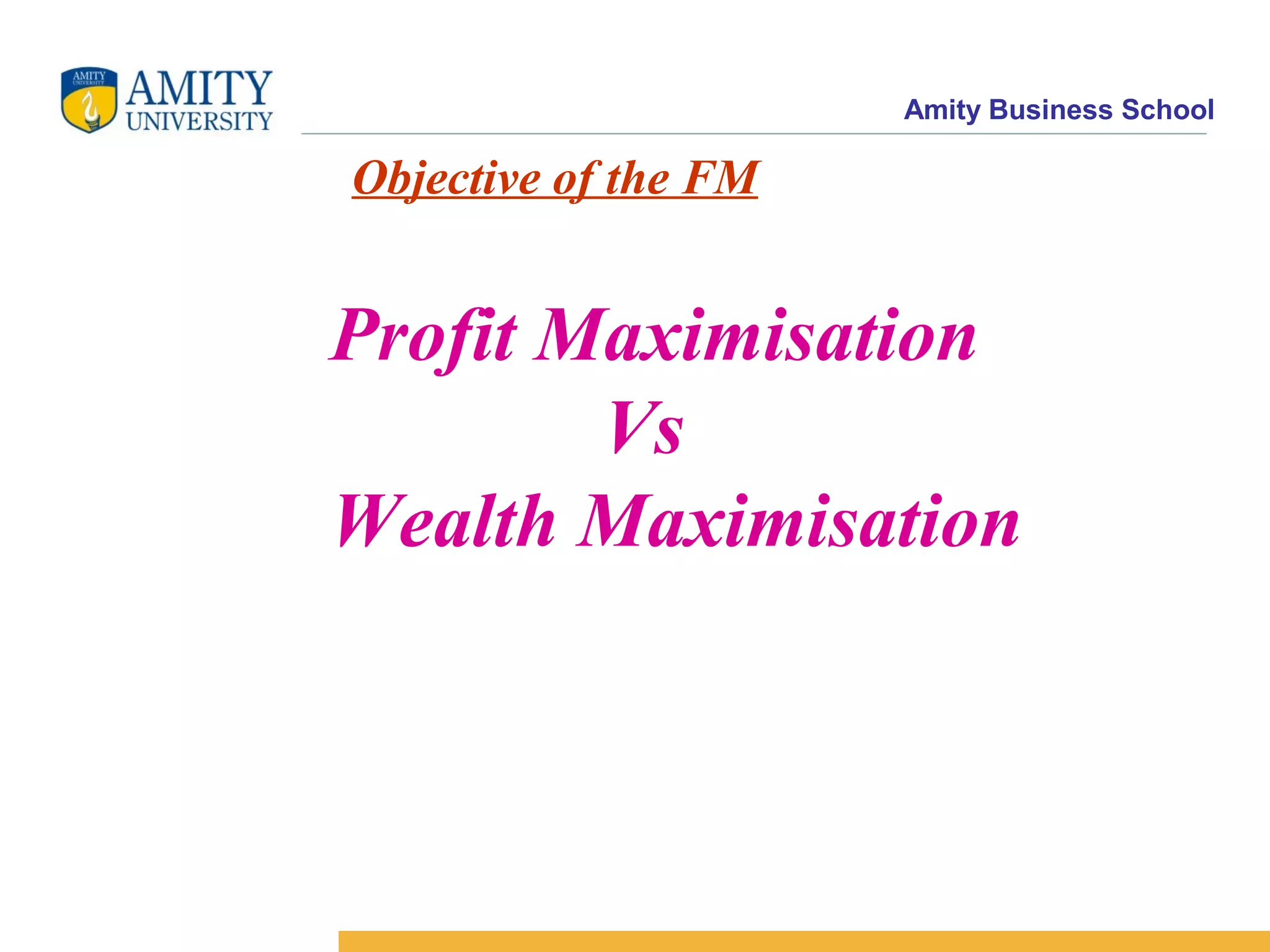 AMITY
UNIVERSITY

AMITY UNIVERSITY

Amity Business School

Objective of the FM

Profit Maximisation
Vs
Wealth Maximisation